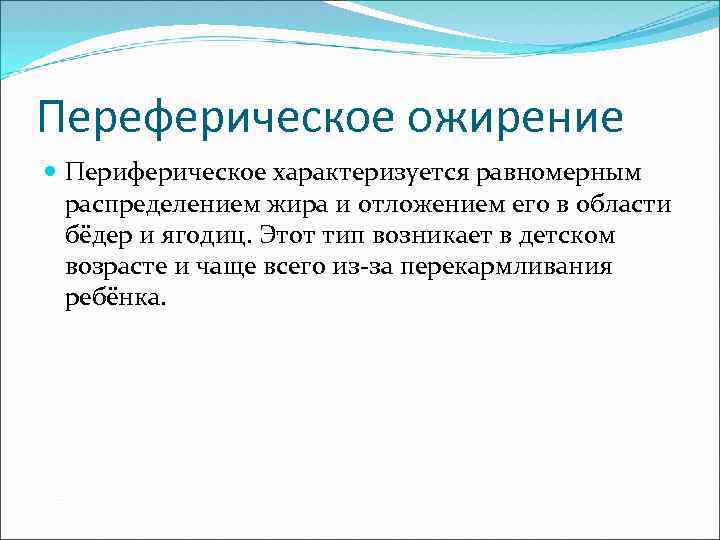 Переферическое ожирение

Периферическое характеризуется равномерным распределением жира и отложением его в области бёдер и ягодиц. Этот тип возникает в детском возрасте и чаще всего из-за перекармливания ребёнка.